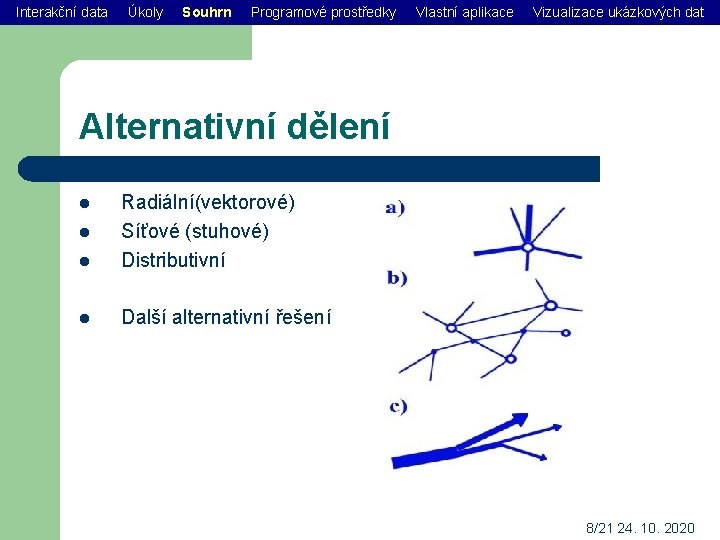 Interakční data Úkoly Souhrn Programové prostředky Vlastní aplikace Vizualizace ukázkových dat

Alternativní dělení

- Radiální(vektorové)
- Síťové (stuhové)
- Distributivní

- Další alternativní řešení

a)

b)

c)

8/21 24. 10. 2020